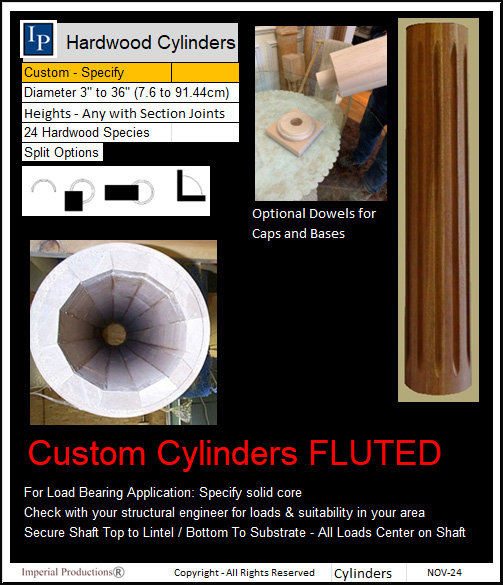 IP Hardwood Cylinders

Custom - Specify

Diameter 3" to 36" (7.6 to 91.44cm)

Heights - Any with Section Joints

24 Hardwood Species

Split Options

Optional Dowels for Caps and Bases

Custom Cylinders FLUTED

For Load Bearing Application: Specify solid core
Check with your structural engineer for loads & suitability in your area
Secure Shaft Top to Lintel / Bottom To Substrate - All Loads Center on Shaft

Imperial Productions® Copyright - All Rights Reserved Cylinders NOV-24